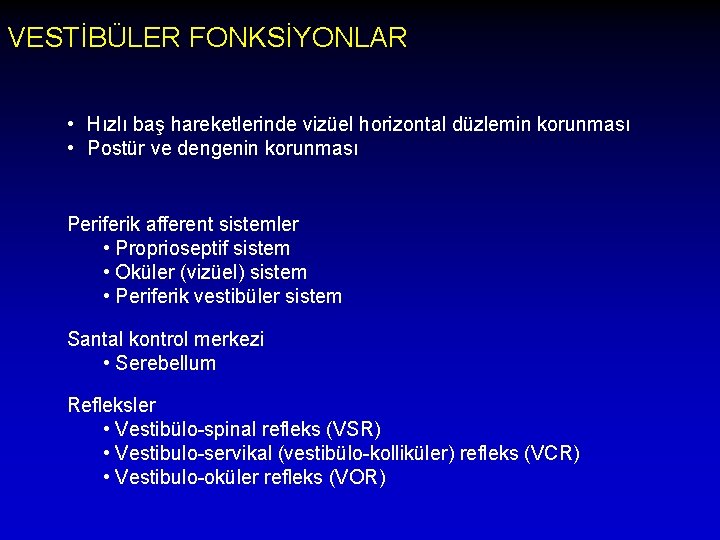 VESTİBÜLER FONKSİYONLAR

• Hızlı baş hareketlerinde vizüel horizontal düzlemin korunması
• Postür ve dengenin korunması

Periferik afferent sistemler
• Proprioseptif sistem
• Oküler (vizüel) sistem
• Periferik vestibüler sistem

Santal kontrol merkezi
• Serebellum

Refleksler
• Vestibülo-spinal refleks (VSR)
• Vestibulo-servikal (vestibülo-kolliküler) refleks (VCR)
• Vestibulo-oküler refleks (VOR)